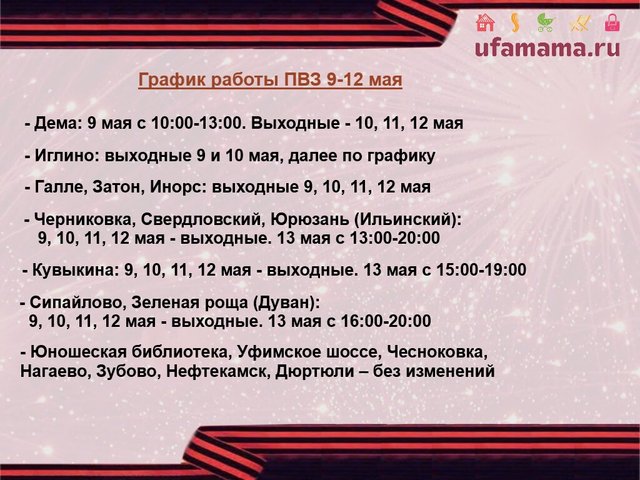 ufamama.ru

График работы ПВЗ 9-12 мая

- Дема: 9 мая с 10:00-13:00. Выходные - 10, 11, 12 мая

- Иглино: выходные 9 и 10 мая, далее по графику

- Галле, Затон, Инорс: выходные 9, 10, 11, 12 мая

- Черниковка, Свердловский, Юрюзань (Ильинский): 9, 10, 11, 12 мая - выходные. 13 мая с 13:00-20:00

- Кувыкина: 9, 10, 11, 12 мая - выходные. 13 мая с 15:00-19:00

- Сипайлово, Зеленая роща (Дуван): 9, 10, 11, 12 мая - выходные. 13 мая с 16:00-20:00

- Юношеская библиотека, Уфимское шоссе, Чесноковка, Нагаево, Зубово, Нефтекамск, Дюртюли – без изменений